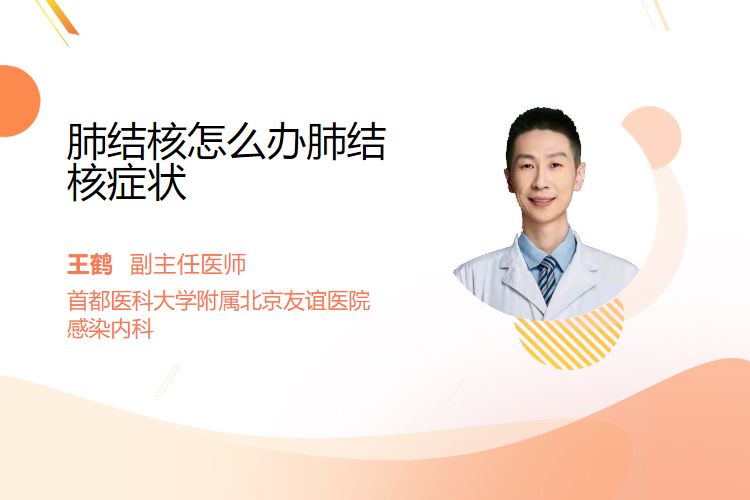 肺结核怎么办肺结核症状

王鹤 副主任医师
首都医科大学附属北京友谊医院
感染内科